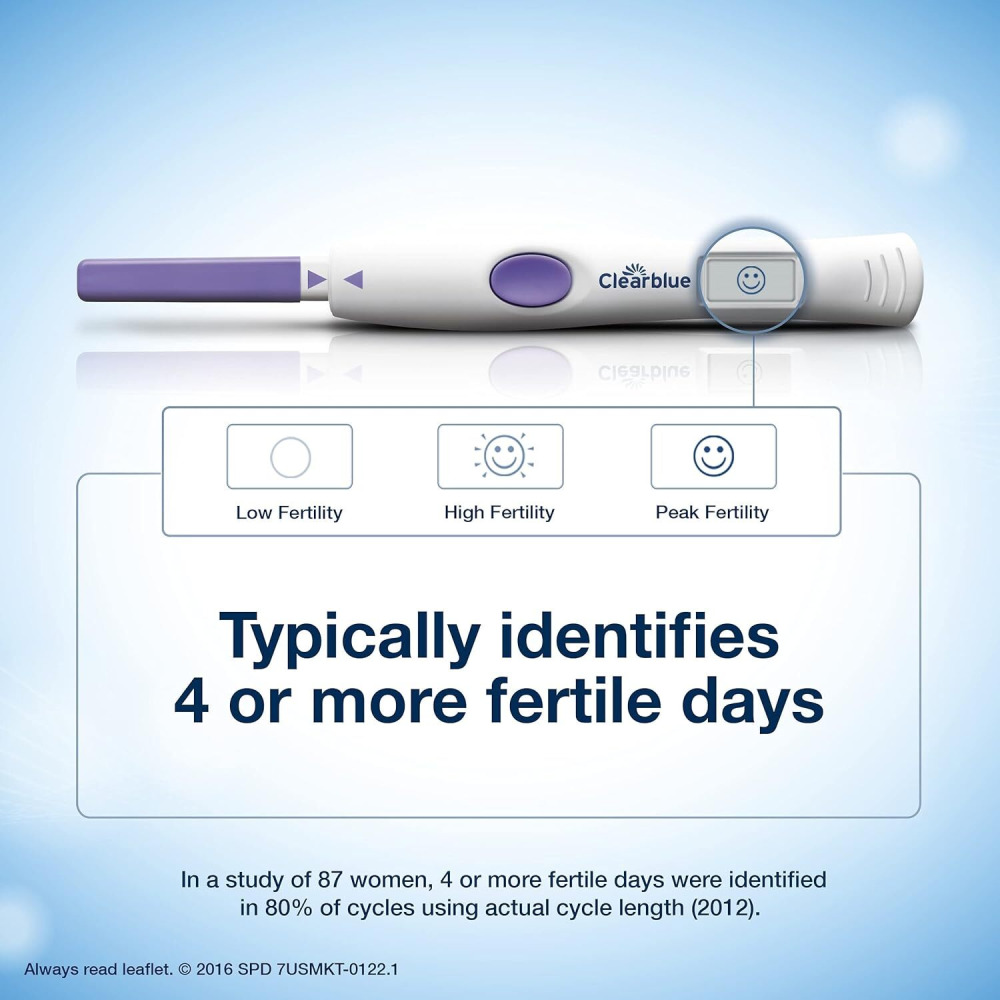 Clearblue

Low Fertility

High Fertility

Peak Fertility

Typically identifies 4 or more fertile days

In a study of 87 women, 4 or more fertile days were identified in 80% of cycles using actual cycle length (2012).

Always read leaflet. © 2016 SPD 7USMKT-0122.1